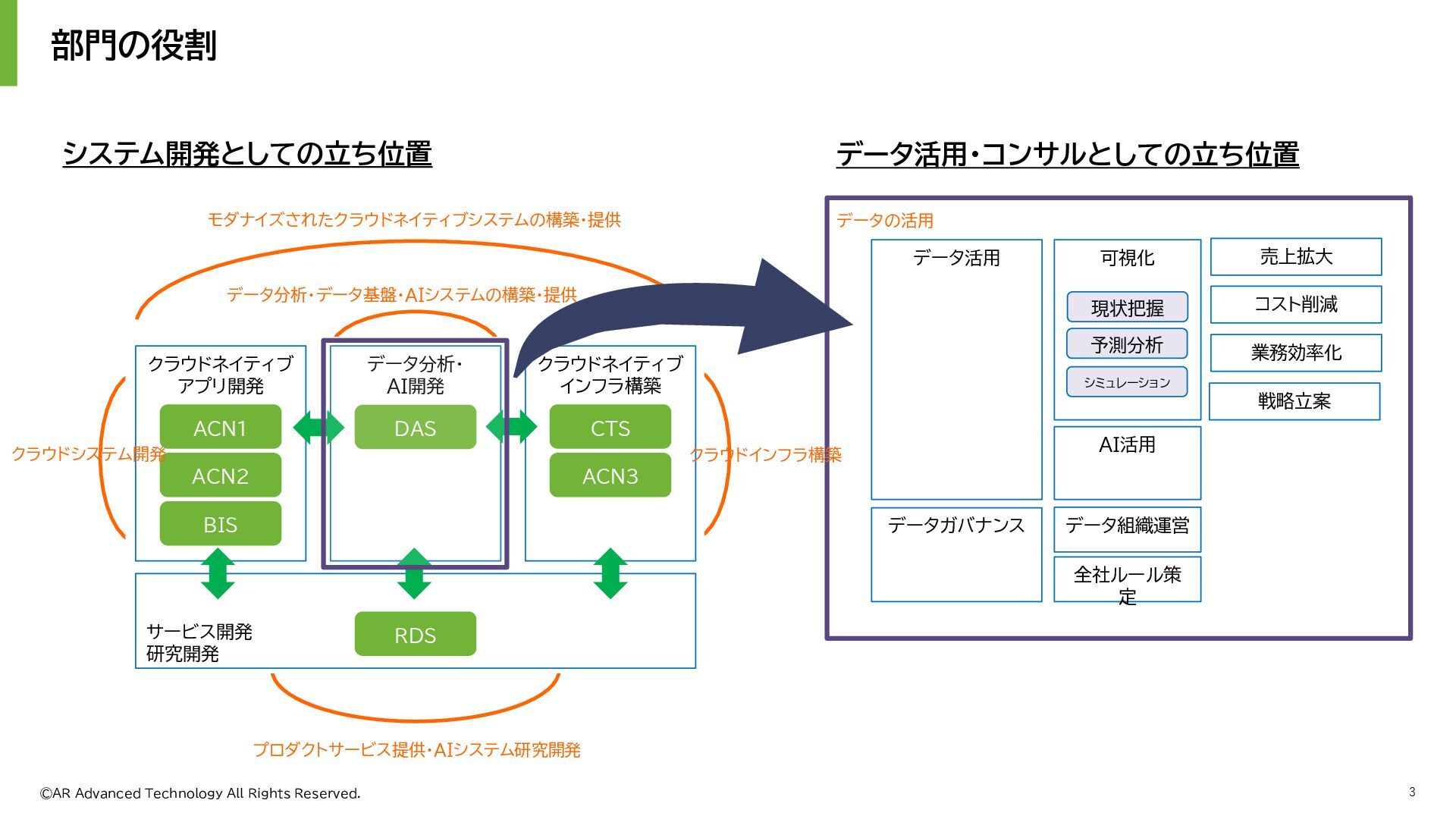 部門の役割

システム開発としての立ち位置

モダナイズされたクラウドネイティブシステムの構築・提供

データ分析・データ基盤・AIシステムの構築・提供

クラウドシステム開発

クラウドネイティブ
アプリ開発

ACN1

ACN2

BIS

データ分析・
AI開発

DAS

クラウドネイティブ
インフラ構築

CTS

ACN3

クラウドインフラ構築

サービス開発
研究開発

RDS

プロダクトサービス提供・AIシステム研究開発

データ活用・コンサルとしての立ち位置

データの活用

データ活用

可視化

現状把握

予測分析

シミュレーション

AI活用

売上拡大

コスト削減

業務効率化

戦略立案

データガバナンス

データ組織運営

全社ルール策定

©AR Advanced Technology All Rights Reserved.

3